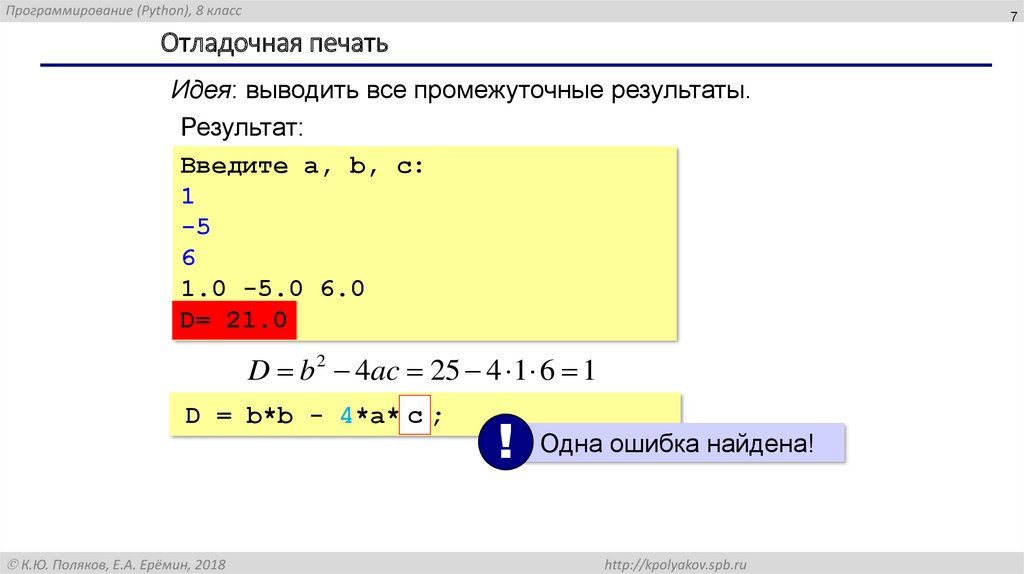 Программирование (Python), 8 класс

7

Отладочная печать

Идея: выводить все промежуточные результаты.

Результат:

Введите a, b, c:
1
-5
6
1.0 -5.0 6.0
D= 21.0

$D = b^2 - 4ac = 25 - 4 \cdot 1 \cdot 6 = 1$

D = b*b - 4*a* c ;

!

Одна ошибка найдена!

© К.Ю. Поляков, Е.А. Ерёмин, 2018

http://kpolyakov.spb.ru